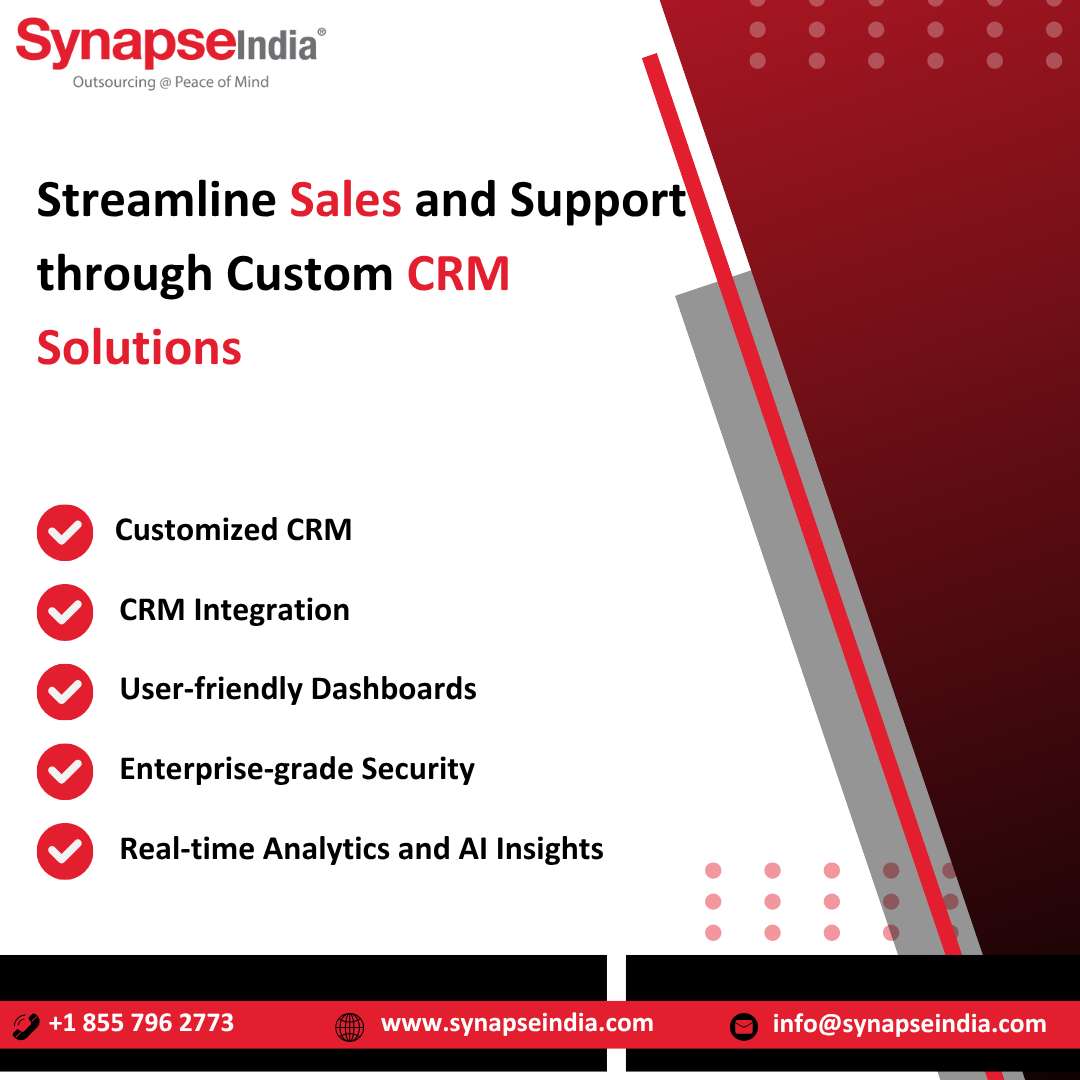 SynapseIndia®
Outsourcing @ Peace of Mind

Streamline Sales and Support through Custom CRM Solutions

Customized CRM

CRM Integration

User-friendly Dashboards

Enterprise-grade Security

Real-time Analytics and AI Insights

+1 855 796 2773
www.synapseindia.com
info@synapseindia.com